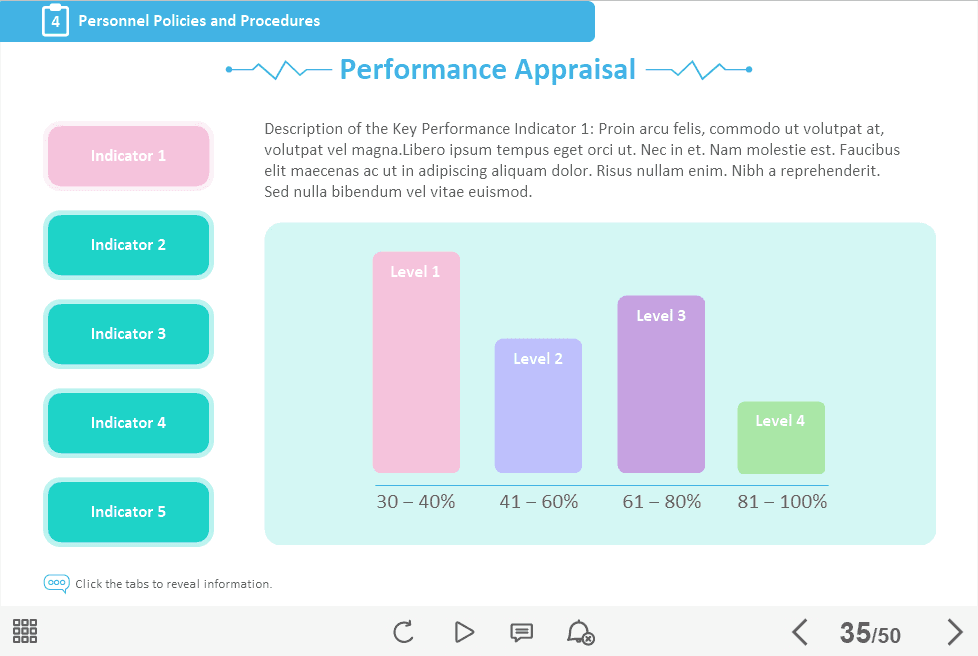 4 Personnel Policies and Procedures

Performance Appraisal

Indicator 1

Indicator 2

Indicator 3

Indicator 4

Indicator 5

Description of the Key Performance Indicator 1: Proin arcu felis, commodo ut volutpat at, volutpat vel magna.Libero ipsum tempus eget orci ut. Nec in et. Nam molestie est. Faucibus elit maecenas ac ut in adipiscing aliquam dolor. Risus nullam enim. Nibh a reprehenderit. Sed nulla bibendum vel vitae euismod.

Level 1
Level 2
Level 3
Level 4

30 – 40%
41 – 60%
61 – 80%
81 – 100%

Click the tabs to reveal information.

35/50